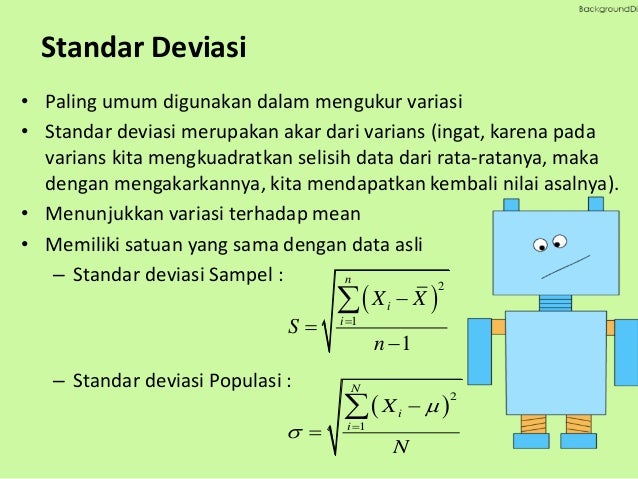 BackgroundDi

Standar Deviasi

• Paling umum digunakan dalam mengukur variasi
• Standar deviasi merupakan akar dari varians (ingat, karena pada varians kita mengkuadratkan selisih data dari rata-ratanya, maka dengan mengakarkannya, kita mendapatkan kembali nilai asalnya).
• Menunjukkan variasi terhadap mean
• Memiliki satuan yang sama dengan data asli
– Standar deviasi Sampel :

$S = \sqrt{\frac{\sum_{i=1}^{n}\left(X_i - \bar{X}\right)^2}{n-1}}$

– Standar deviasi Populasi :

$\sigma = \sqrt{\frac{\sum_{i=1}^{N}\left(X_i - \mu\right)^2}{N}}$